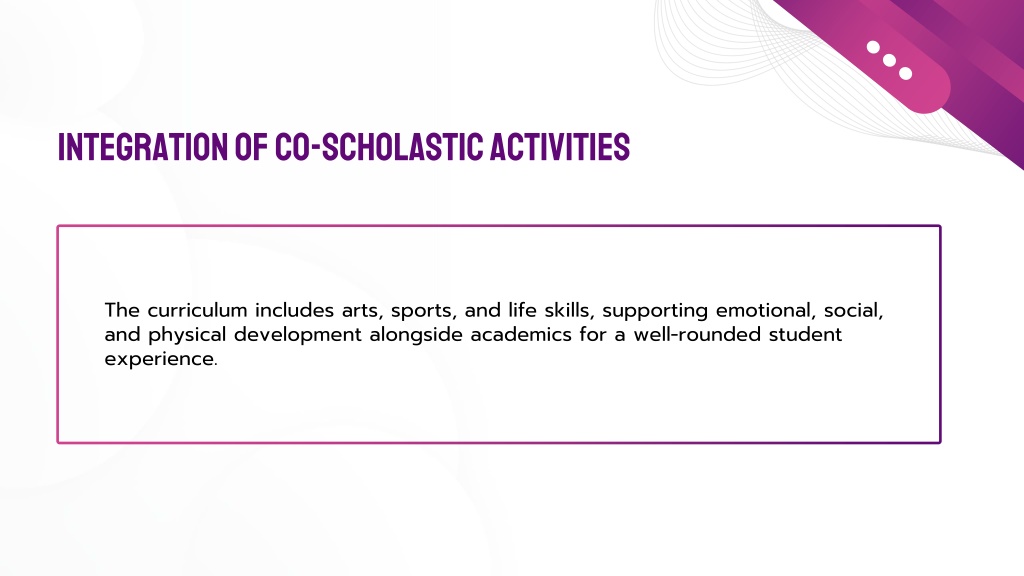 INTEGRATION OF CO-SCHOLASTIC ACTIVITIES

The curriculum includes arts, sports, and life skills, supporting emotional, social, and physical development alongside academics for a well-rounded student experience.